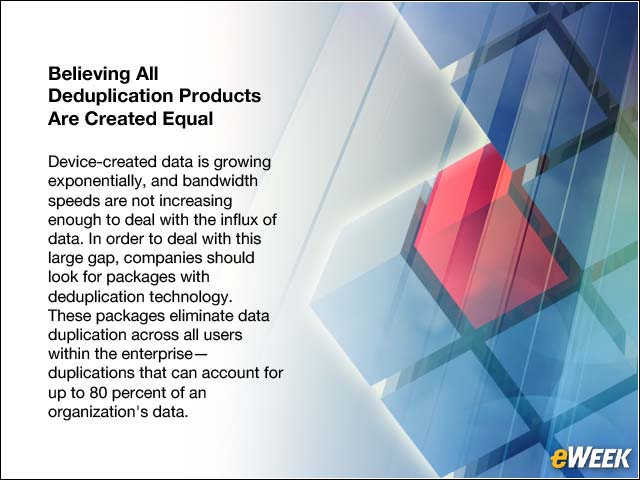 Believing All Deduplication Products Are Created Equal

Device-created data is growing exponentially, and bandwidth speeds are not increasing enough to deal with the influx of data. In order to deal with this large gap, companies should look for packages with deduplication technology. These packages eliminate data duplication across all users within the enterprise—duplications that can account for up to 80 percent of an organization's data.

eWEEK